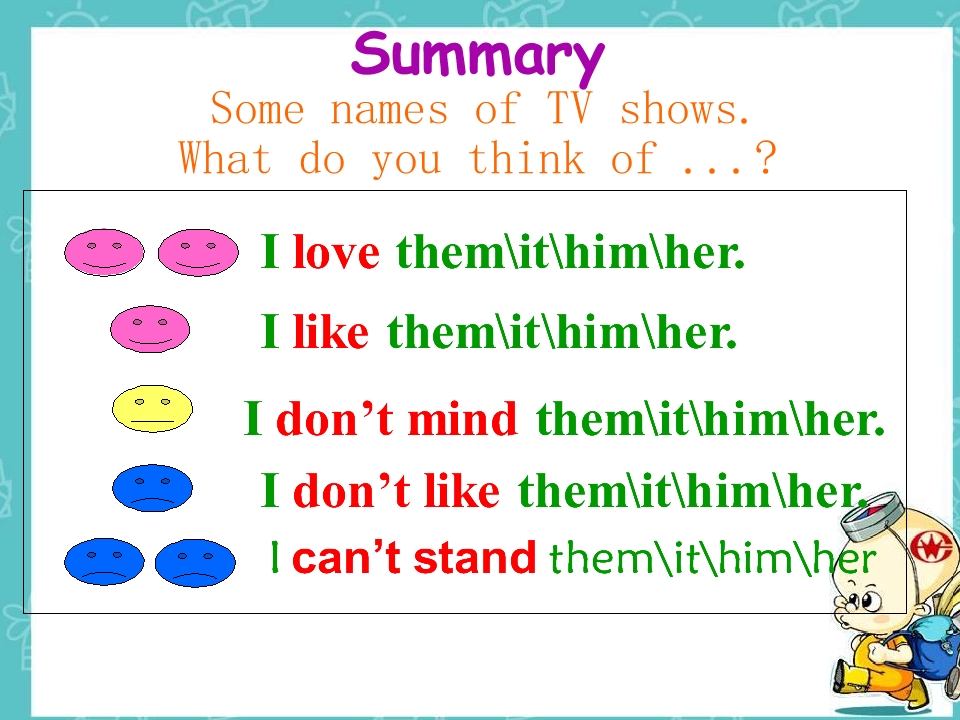 Summary

Some names of TV shows.
What do you think of ...?

I love them\it\him\her.

I like them\it\him\her.

I don't mind them\it\him\her.

I don't like them\it\him\her.

I can't stand them\it\him\her